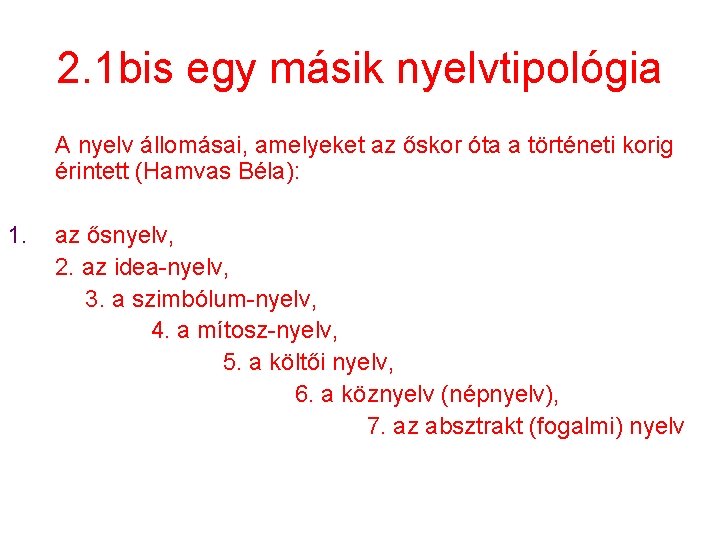 2.1bis egy másik nyelvtipológia

A nyelv állomásai, amelyeket az őskor óta a történeti korig érintett (Hamvas Béla):

1. az ősnyelv,
2. az idea-nyelv,
3. a szimbólum-nyelv,
4. a mítosz-nyelv,
5. a költői nyelv,
6. a köznyelv (népnyelv),
7. az absztrakt (fogalmi) nyelv